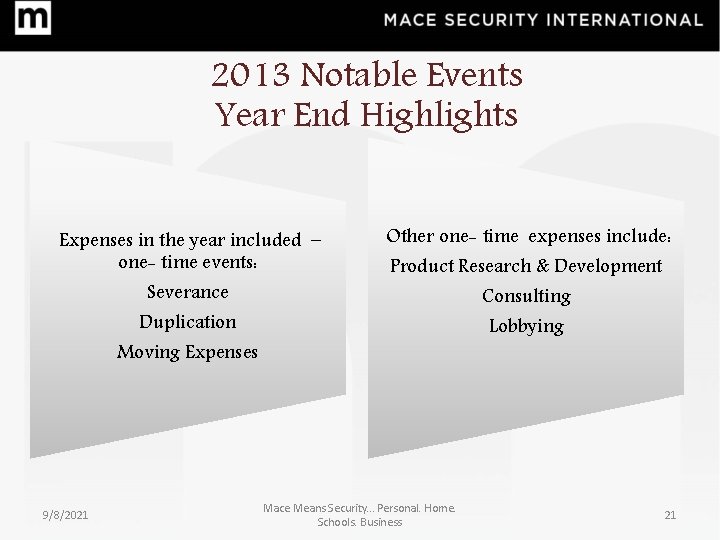 m

MACE SECURITY INTERNATIONAL

2013 Notable Events
Year End Highlights

Expenses in the year included – one- time events:
Severance
Duplication
Moving Expenses

Other one- time expenses include:
Product Research & Development
Consulting
Lobbying

9/8/2021

Mace Means Security… Personal. Home. Schools. Business

21